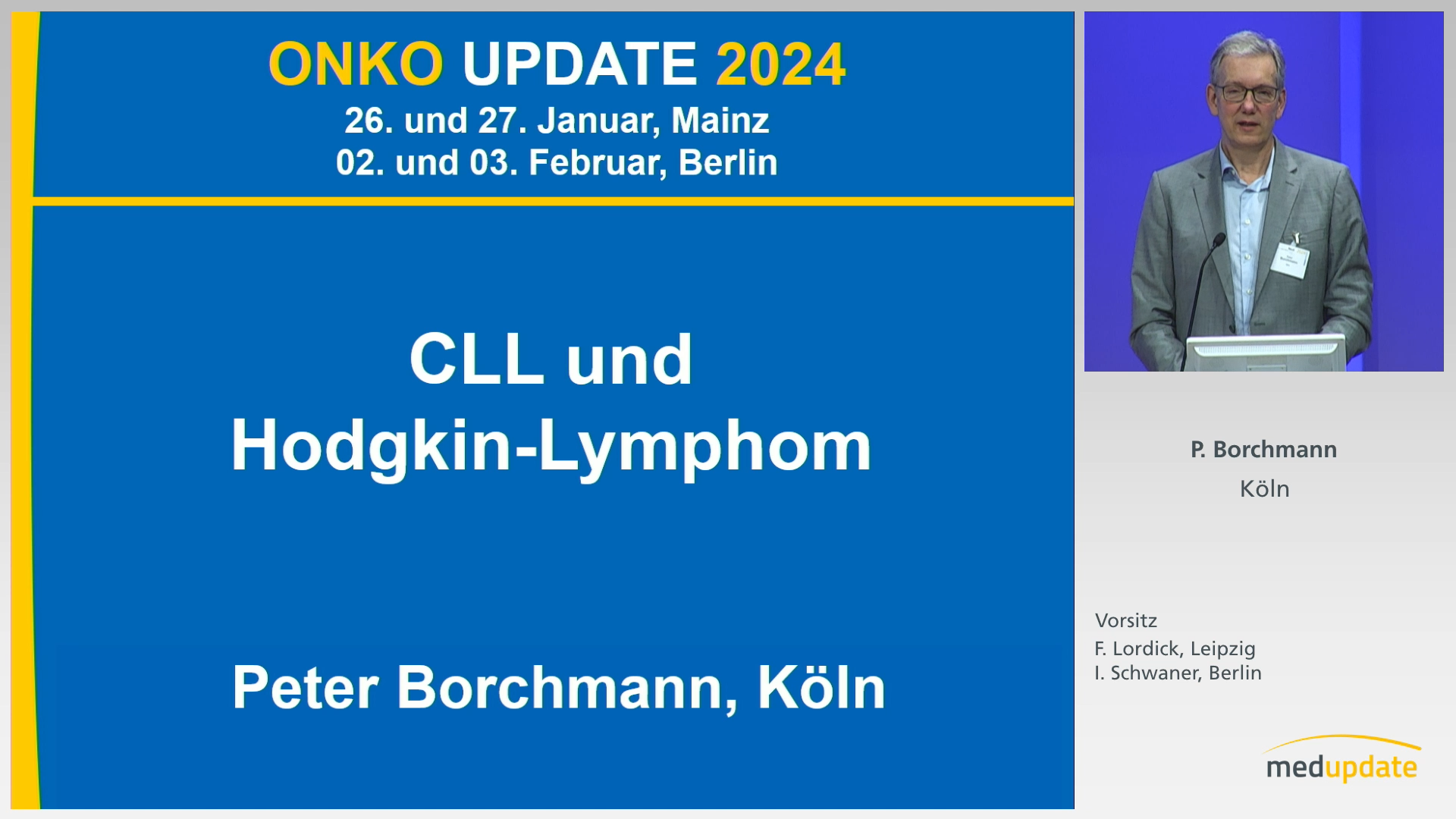 ONKO UPDATE 2024
26. und 27. Januar, Mainz
02. und 03. Februar, Berlin

CLL und Hodgkin-Lymphom

Peter Borchmann, Köln

P. Borchmann
Köln

Vorsitz
F. Lordick, Leipzig
I. Schwaner, Berlin

medupdate